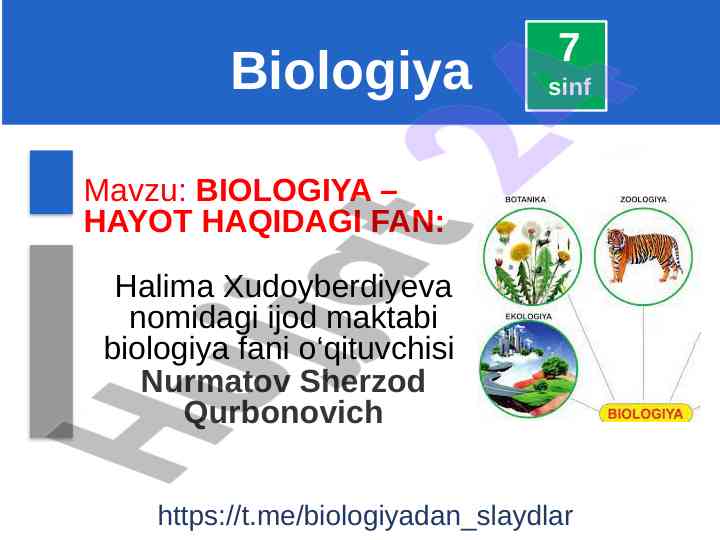 Biologiya

7
sinf

Mavzu: BIOLOGIYA – HAYOT HAQIDAGI FAN:

Halima Xudoyberdiyeva nomidagi ijod maktabi biologiya fani o‘qituvchisi
Nurmatov Sherzod Qurbonovich

BOTANIKA
ZOOLOGIYA
EKOLOGIYA
BIOLOGIYA

https://t.me/biologiyadan_slaydlar